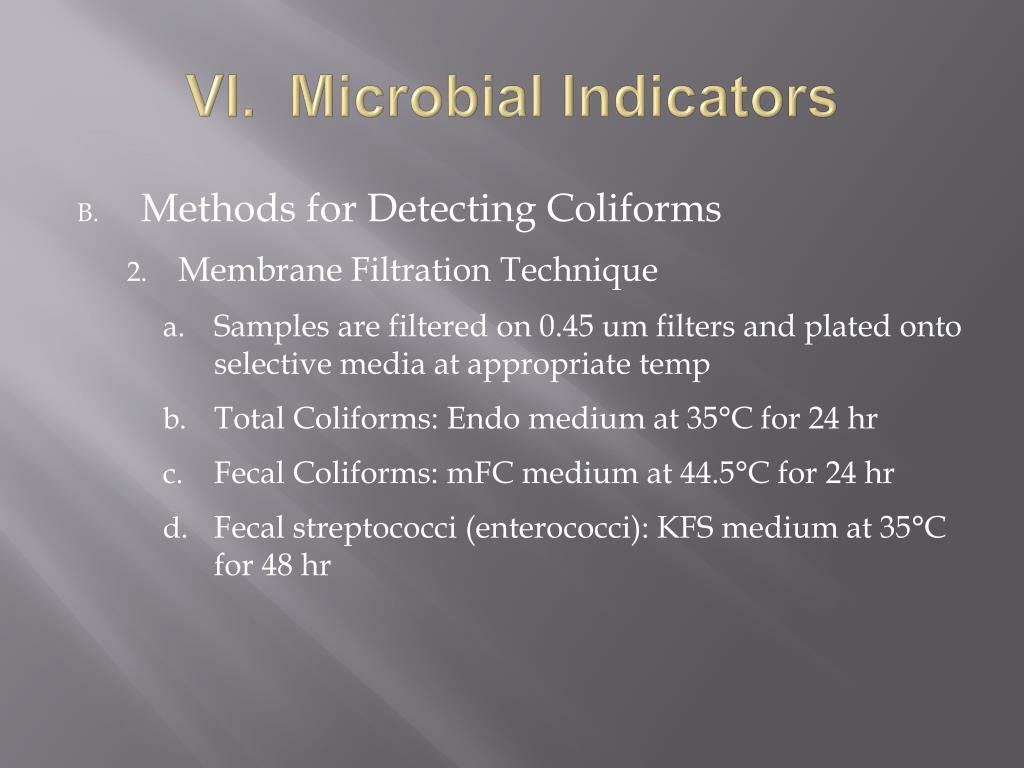 VI. Microbial Indicators

B. Methods for Detecting Coliforms

2. Membrane Filtration Technique

a. Samples are filtered on 0.45 um filters and plated onto selective media at appropriate temp

b. Total Coliforms: Endo medium at 35°C for 24 hr

c. Fecal Coliforms: mFC medium at 44.5°C for 24 hr

d. Fecal streptococci (enterococci): KFS medium at 35°C for 48 hr